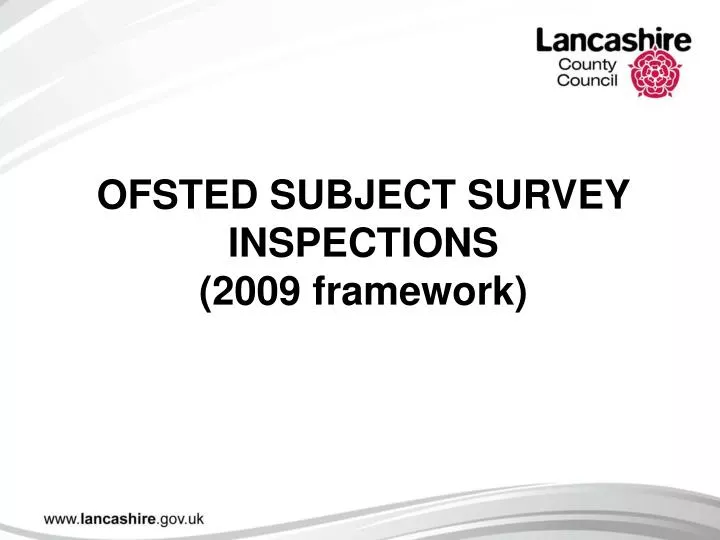 Lancashire
County
Council

OFSTED SUBJECT SURVEY INSPECTIONS
(2009 framework)

www.lancashire.gov.uk